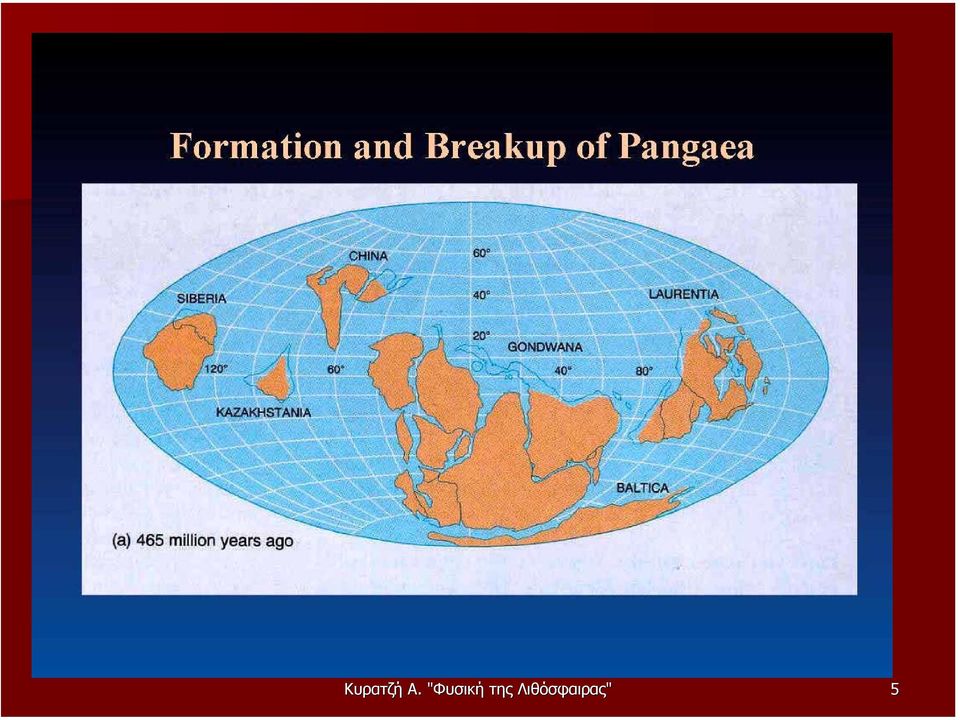 Formation and Breakup of Pangaea

CHINA
60°
SIBERIA
40°
LAURENTIA
20°
GONDWANA
120°
60°
40°
80°
KAZAKHSTANIA
BALTICA
(a) 465 million years ago

Κυρατζή Α. "Φυσική της Λιθόσφαιρας"
5